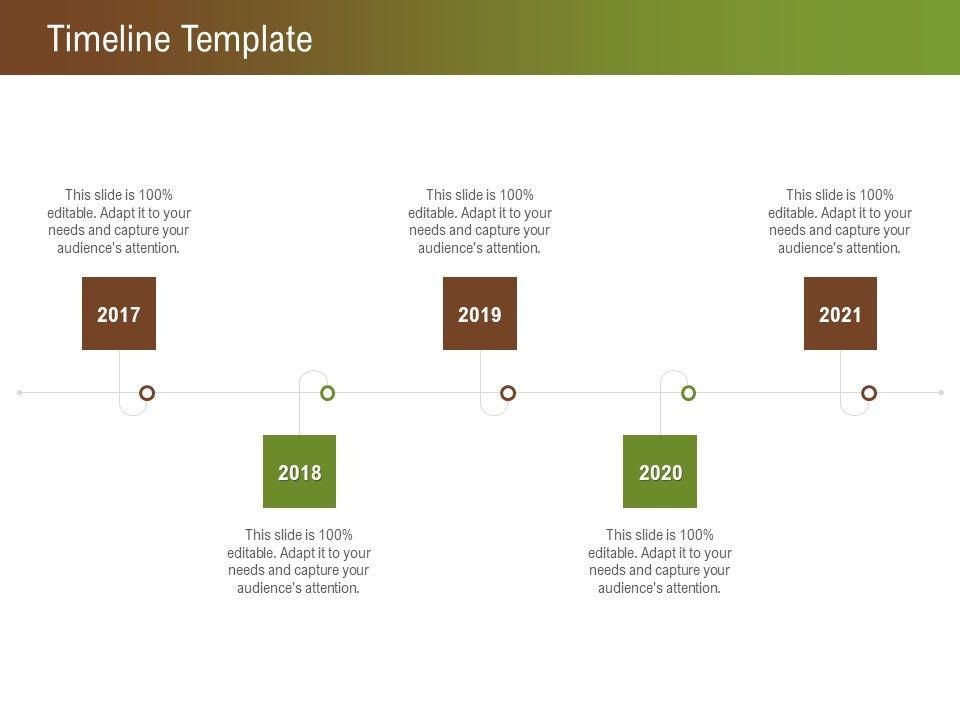 Timeline Template

This slide is 100% editable. Adapt it to your needs and capture your audience's attention.

2017

2018

This slide is 100% editable. Adapt it to your needs and capture your audience's attention.

This slide is 100% editable. Adapt it to your needs and capture your audience's attention.

2019

2020

This slide is 100% editable. Adapt it to your needs and capture your audience's attention.

This slide is 100% editable. Adapt it to your needs and capture your audience's attention.

2021